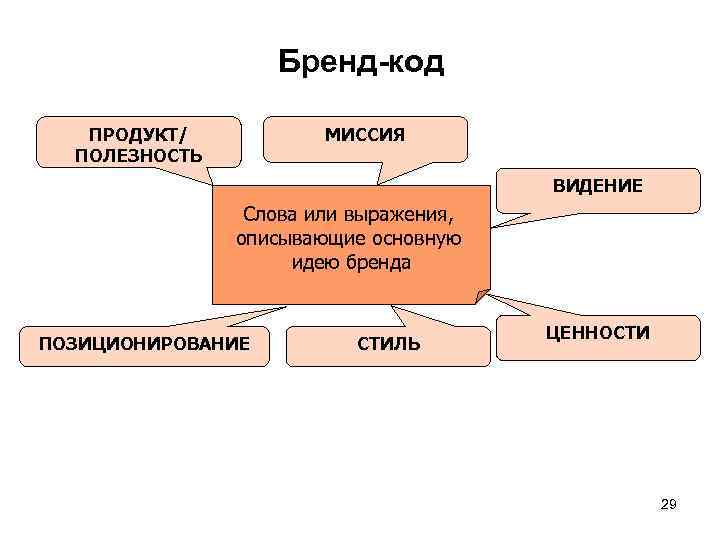 Бренд-код

ПРОДУКТ/ ПОЛЕЗНОСТЬ

МИССИЯ

ВИДЕНИЕ

Слова или выражения, описывающие основную идею бренда

ПОЗИЦИОНИРОВАНИЕ

СТИЛЬ

ЦЕННОСТИ

29